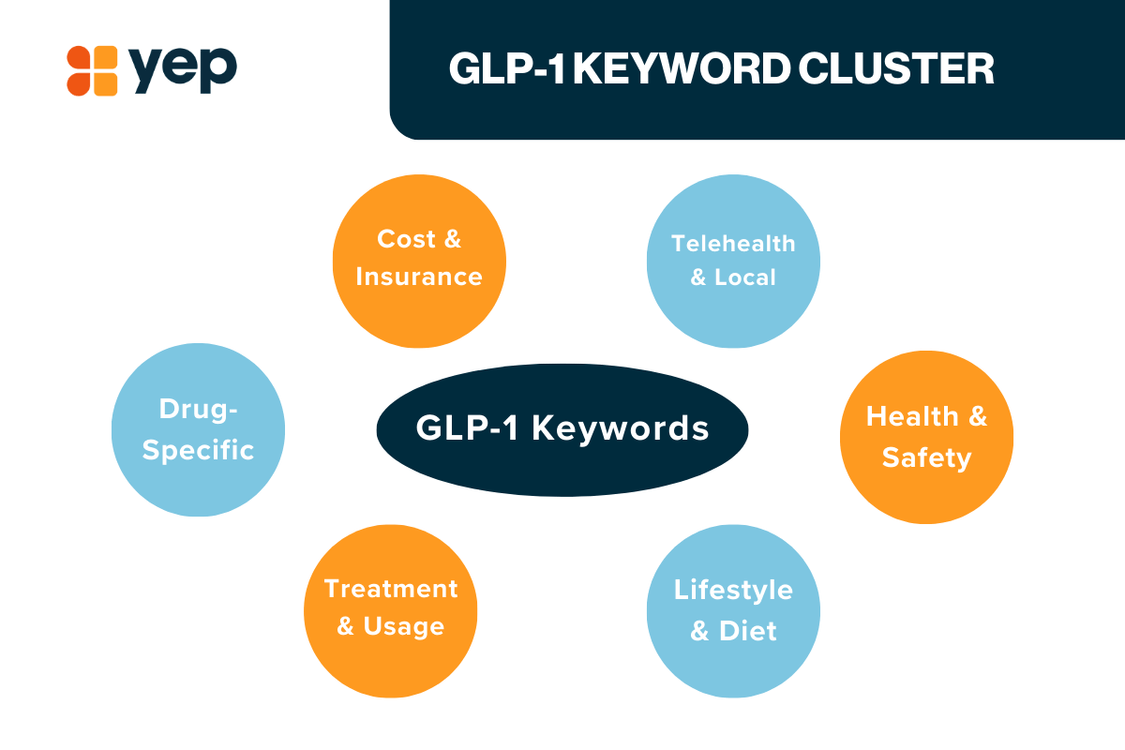 yep

GLP-1 KEYWORD CLUSTER

Cost & Insurance

Telehealth & Local

Drug-Specific

GLP-1 Keywords

Health & Safety

Treatment & Usage

Lifestyle & Diet